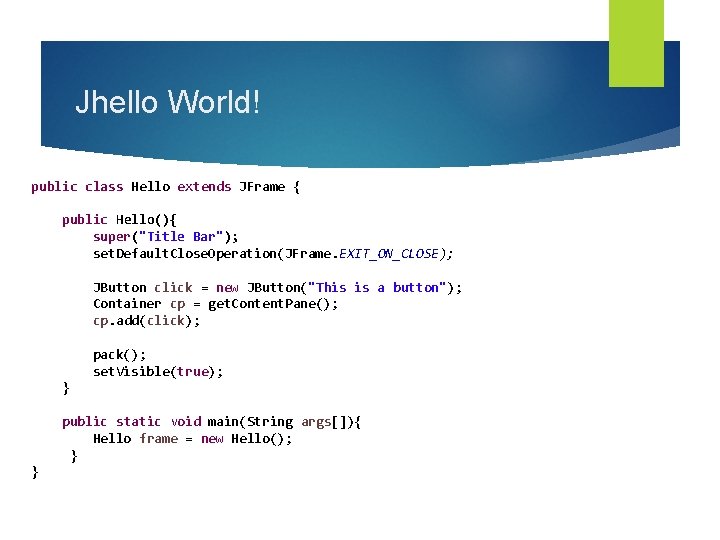 Jhello World!

public class Hello extends JFrame {

    public Hello(){
        super("Title Bar");
        setDefaultCloseOperation(JFrame.EXIT_ON_CLOSE);

        JButton click = new JButton("This is a button");
        Container cp = getContentPane();
        cp.add(click);

        pack();
        setVisible(true);
    }

    public static void main(String args[]){
        Hello frame = new Hello();
     }
}